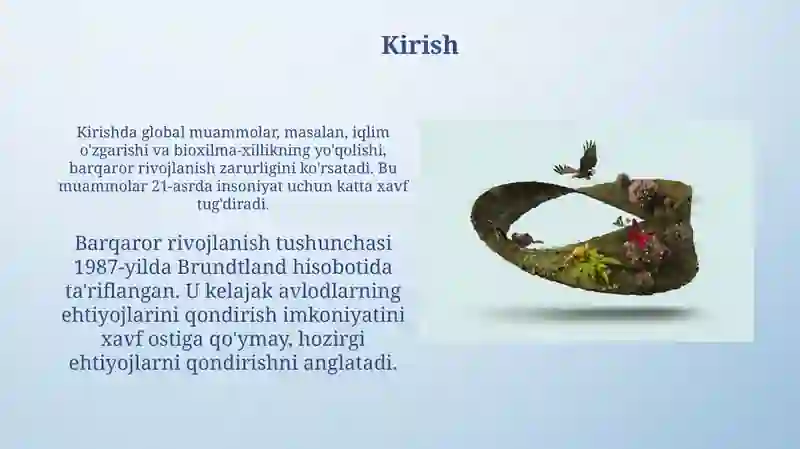 Kirish

Kirishda global muammolar, masalan, iqlim o'zgarishi va bioxilma-xillikning yo'qolishi, barqaror rivojlanish zarurligini ko'rsatadi. Bu muammolar 21-asrda insoniyat uchun katta xavf tug'diradi.

Barqaror rivojlanish tushunchasi 1987-yilda Brundtland hisobotida ta'riflangan. U kelajak avlodlarning ehtiyojlarini qondirish imkoniyatini xavf ostiga qo'ymay, hozirgi ehtiyojlarni qondirishni anglatadi.